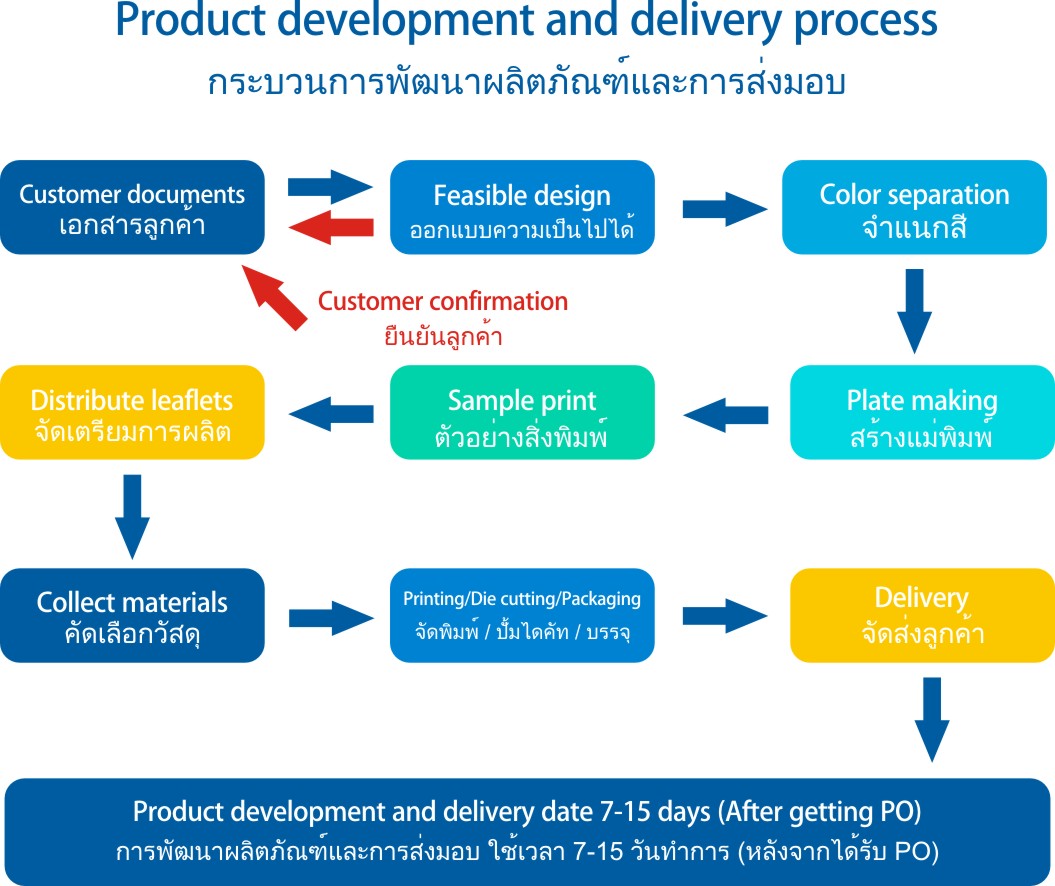 Product development and delivery process
กระบวนการพัฒนาผลิตภัณฑ์และการส่งมอบ

Customer documents
เอกสารลูกค้า

Feasible design
ออกแบบความเป็นไปได้

Color separation
จำแนกสี

Customer confirmation
ยืนยันลูกค้า

Distribute leaflets
จัดเตรียมการผลิต

Sample print
ตัวอย่างสิ่งพิมพ์

Plate making
สร้างแม่พิมพ์

Collect materials
คัดเลือกวัสดุ

Printing/Die cutting/Packaging
จัดพิมพ์ / ปั๊มไดคัท / บรรจุ

Delivery
จัดส่งลูกค้า

Product development and delivery date 7-15 days (After getting PO)
การพัฒนาผลิตภัณฑ์และการส่งมอบ ใช้เวลา 7-15 วันทำการ (หลังจากได้รับ PO)